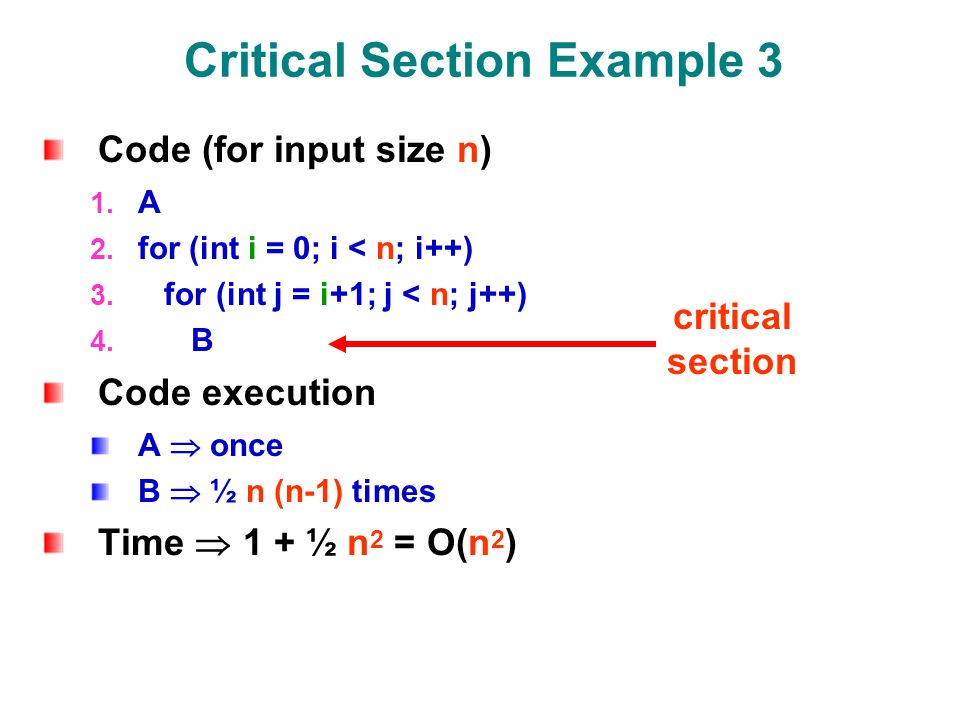 Critical Section Example 3

Code (for input size n)

1. A
2. for (int i = 0; i < n; i++)
3. for (int j = i+1; j < n; j++)
4. B

critical section

Code execution

A $\Rightarrow$ once

B $\Rightarrow$ ½ n (n-1) times

Time $\Rightarrow$ 1 + ½ $n^2$ = O($n^2$)